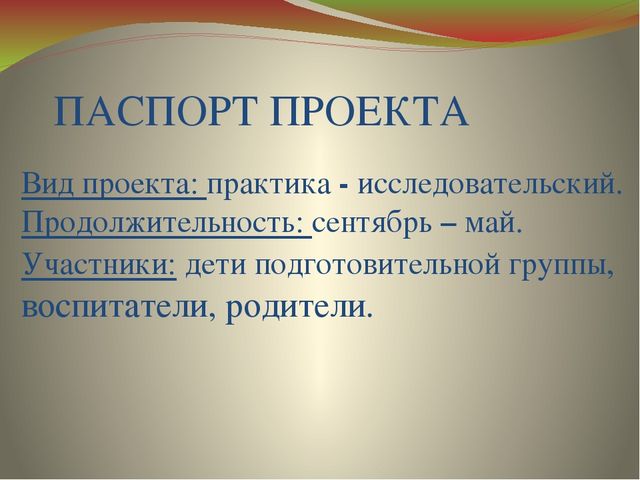 ПАСПОРТ ПРОЕКТА

Вид проекта: практика - исследовательский.
Продолжительность: сентябрь – май.
Участники: дети подготовительной группы, воспитатели, родители.